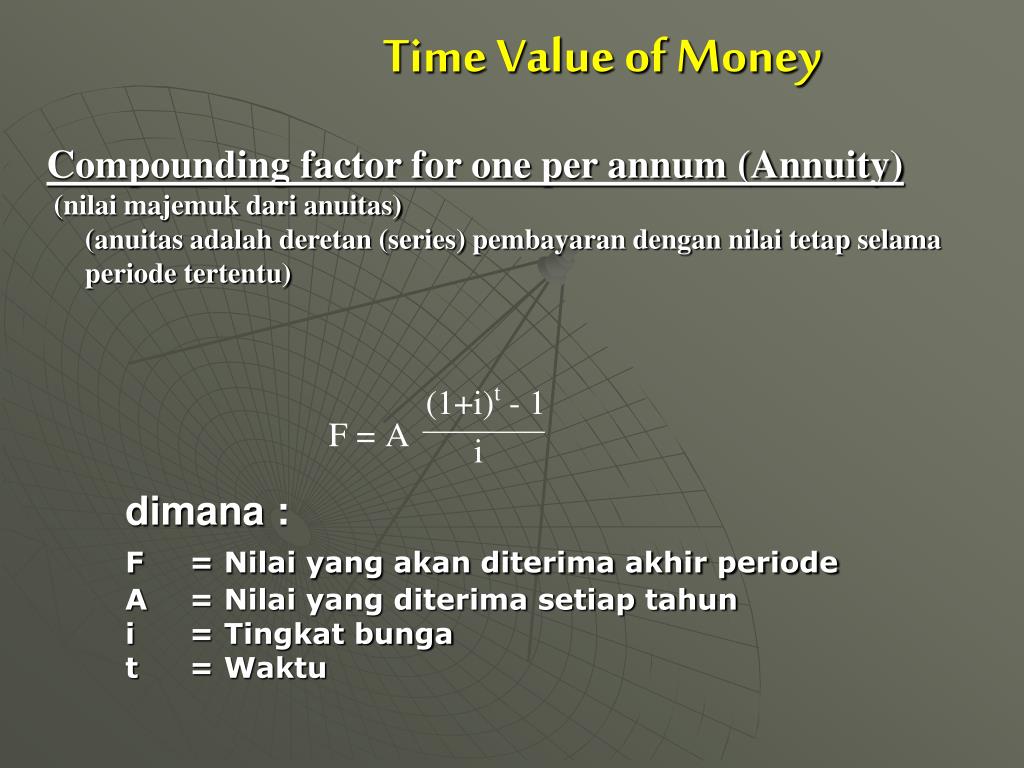 Time Value of Money

Compounding factor for one per annum (Annuity)
(nilai majemuk dari anuitas)
(anuitas adalah deretan (series) pembayaran dengan nilai tetap selama periode tertentu)

$F = A \frac{(1+i)^t - 1}{i}$

dimana :
F = Nilai yang akan diterima akhir periode
A = Nilai yang diterima setiap tahun
i = Tingkat bunga
t = Waktu